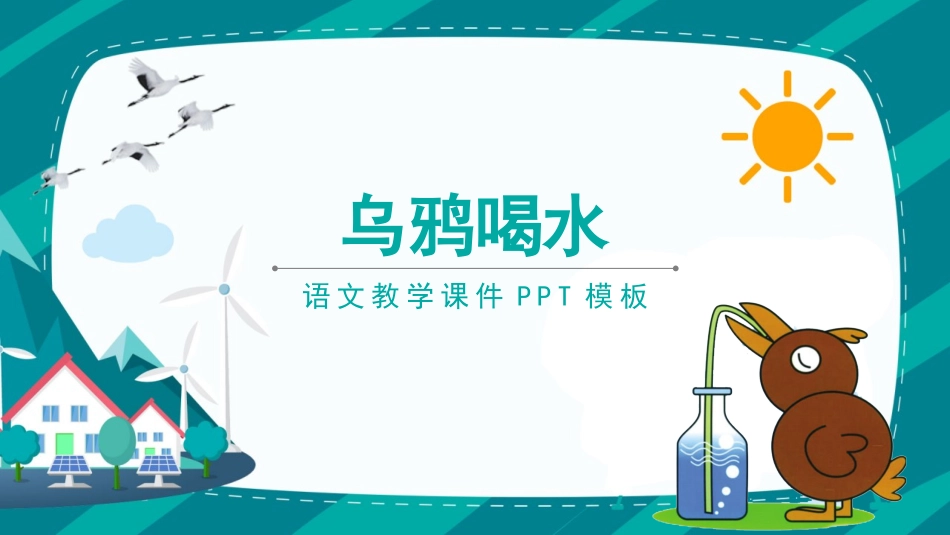 乌鸦喝水

语文教学课件 PPT 模板